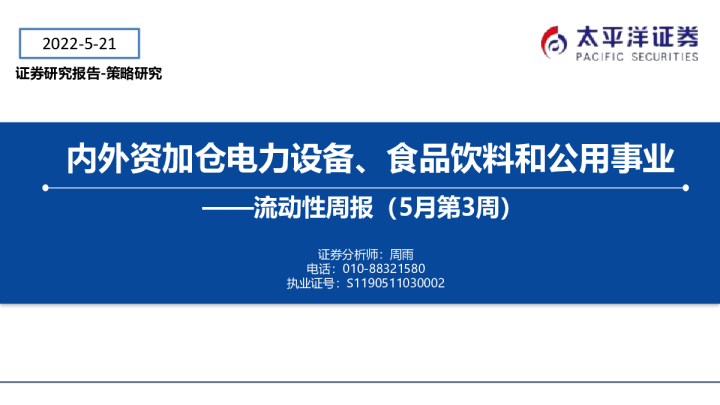 2022-5-21

证券研究报告-策略研究

太平洋证券
PACIFIC SECURITIES

内外资加仓电力设备、食品饮料和公用事业

——流动性周报（5月第3周）

证券分析师：周雨
电话：010-88321580
执业证号：S1190511030002